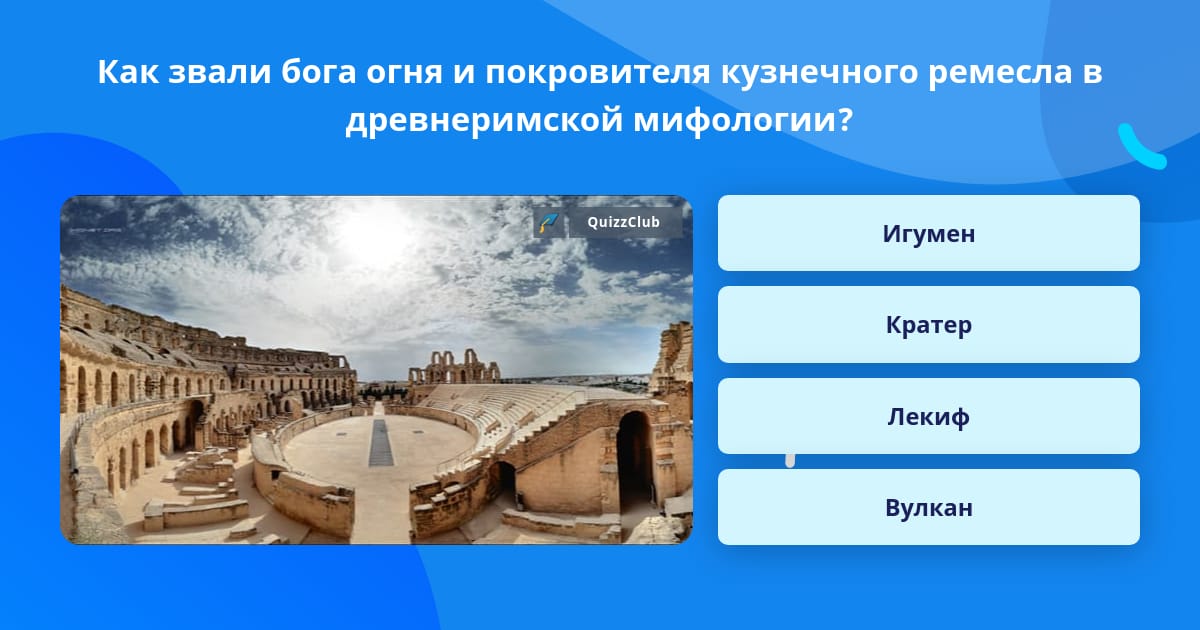 Как звали бога огня и покровителя кузнечного ремесла в древнеримской мифологии?

QuizzClub

Игумен

Кратер

Лекиф

Вулкан